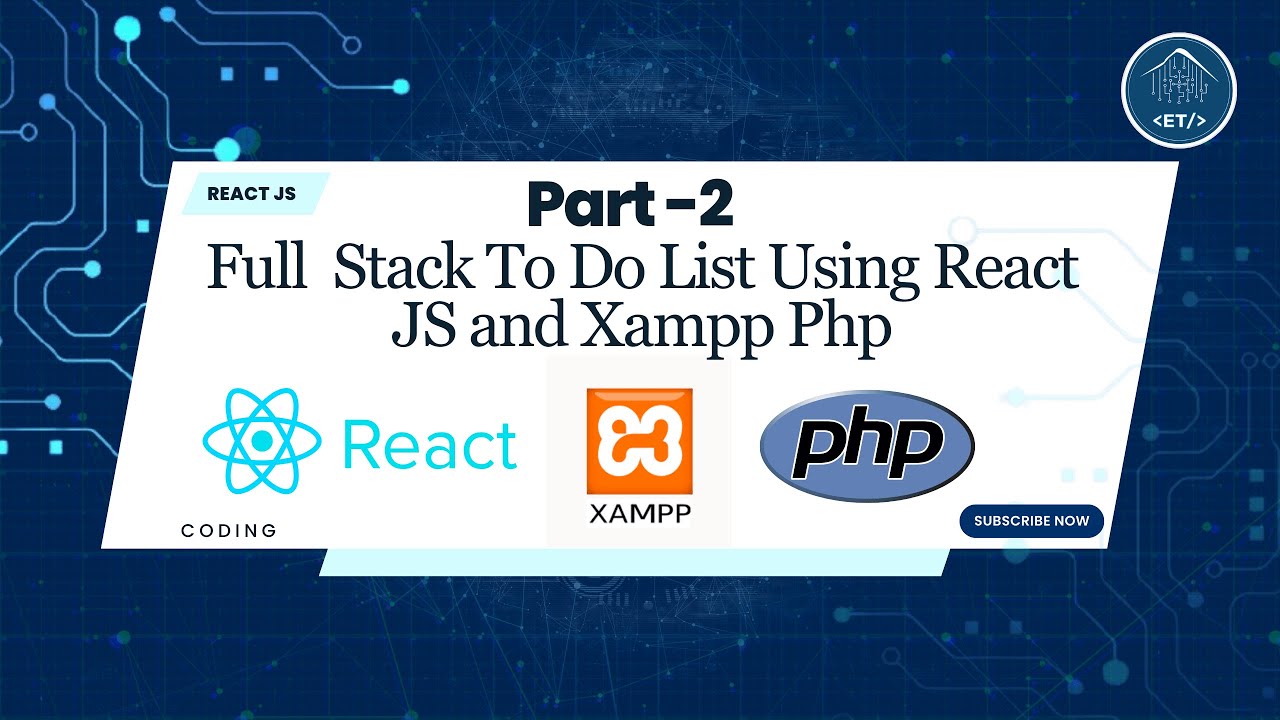 <ET/>

REACT JS

Part -2

Full Stack To Do List Using React JS and Xampp Php

React

XAMPP

php

CODING

SUBSCRIBE NOW